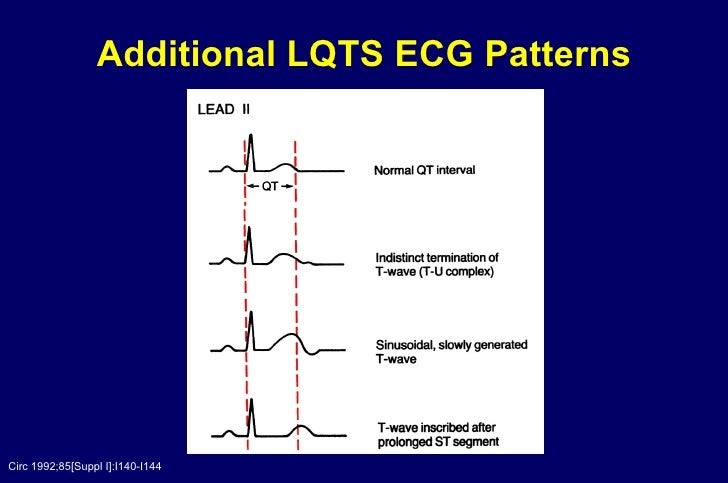 Additional LQTS ECG Patterns

LEAD II

QT

Normal QT interval

Indistinct termination of T-wave (T-U complex)

Sinusoidal, slowly generated T-wave

T-wave inscribed after prolonged ST segment

Circ 1992;85[Suppl I]:I140-I144